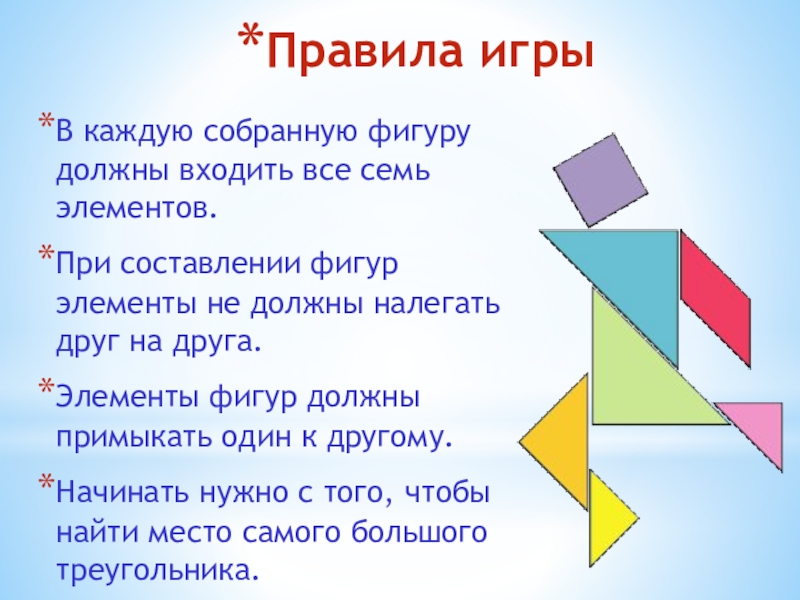 *Правила игры

*В каждую собранную фигуру должны входить все семь элементов.

*При составлении фигур элементы не должны налегать друг на друга.

*Элементы фигур должны примыкать один к другому.

*Начинать нужно с того, чтобы найти место самого большого треугольника.